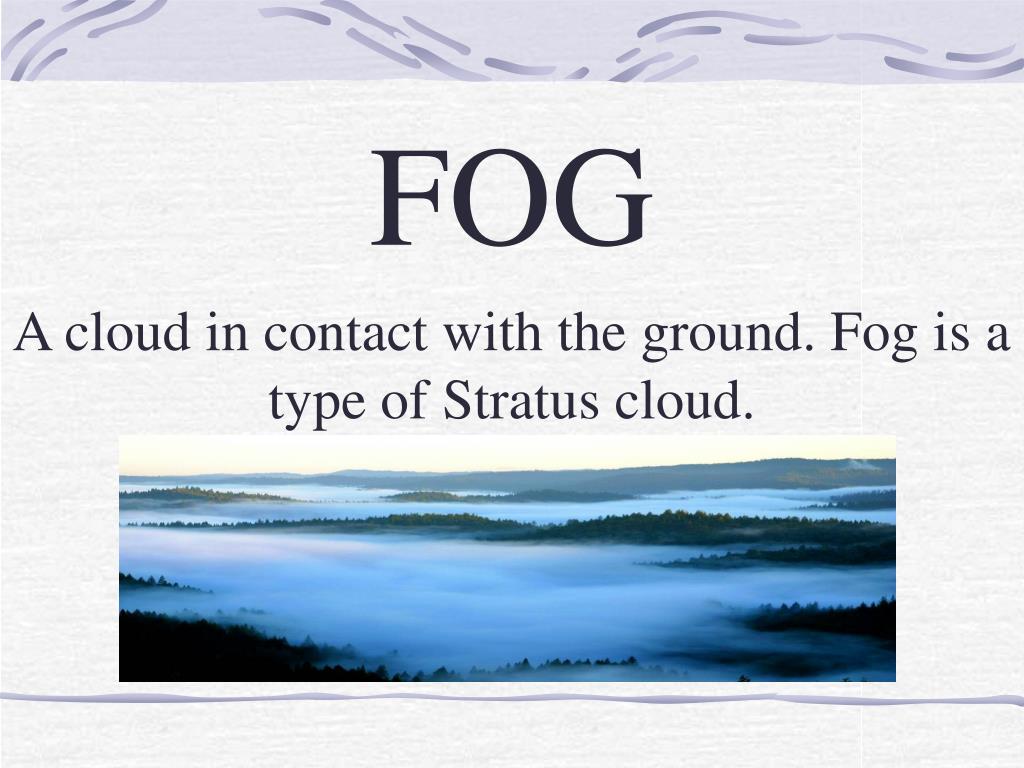 FOG

A cloud in contact with the ground. Fog is a type of Stratus cloud.